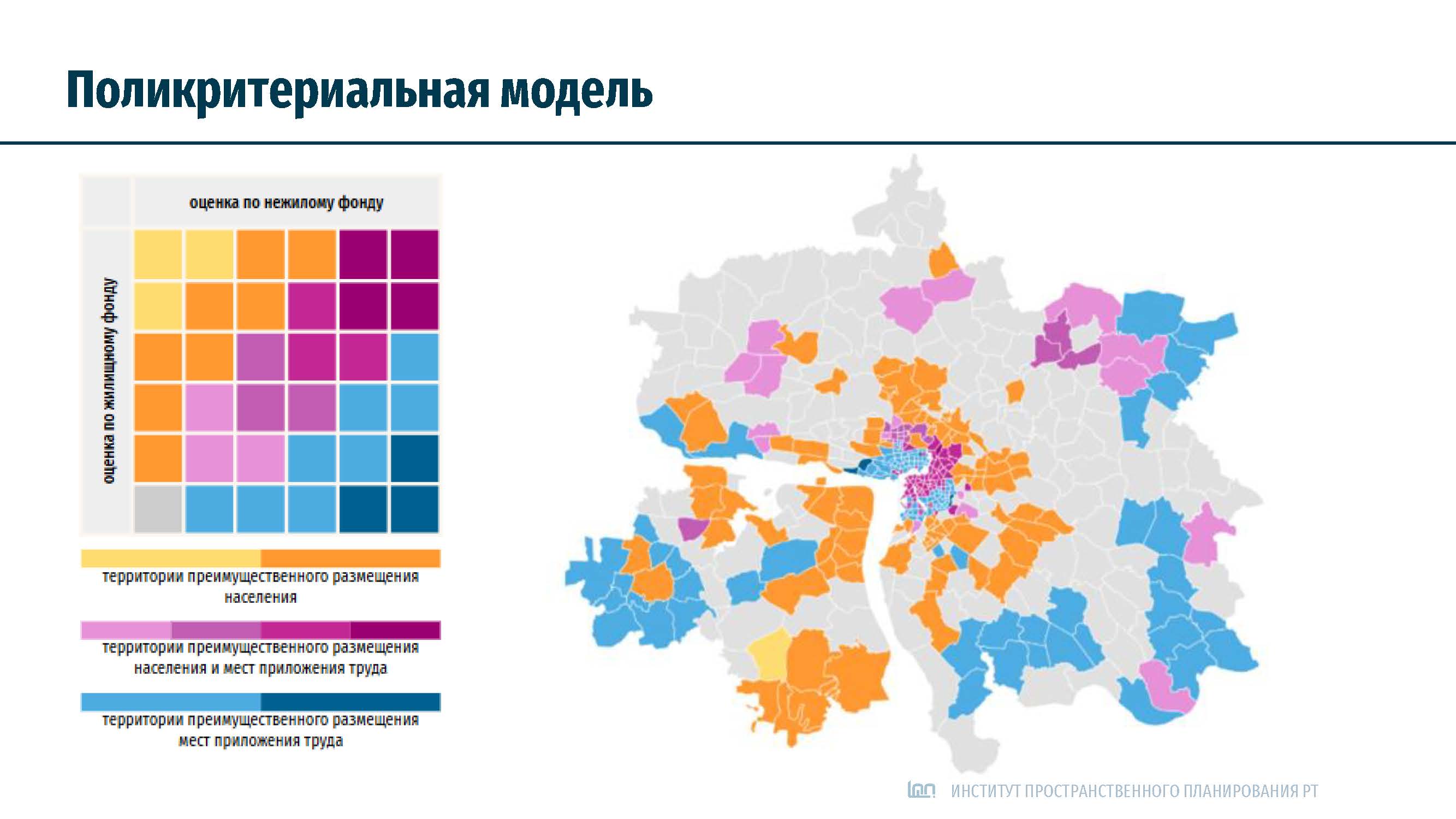 Поликритериальная модель

оценка по нежилому фонду

оценка по жилищному фонду

территории преимущественного размещения населения

территории преимущественного размещения населения и мест приложения труда

территории преимущественного размещения мест приложения труда

ИНСТИТУТ ПРОСТРАНСТВЕННОГО ПЛАНИРОВАНИЯ РТ